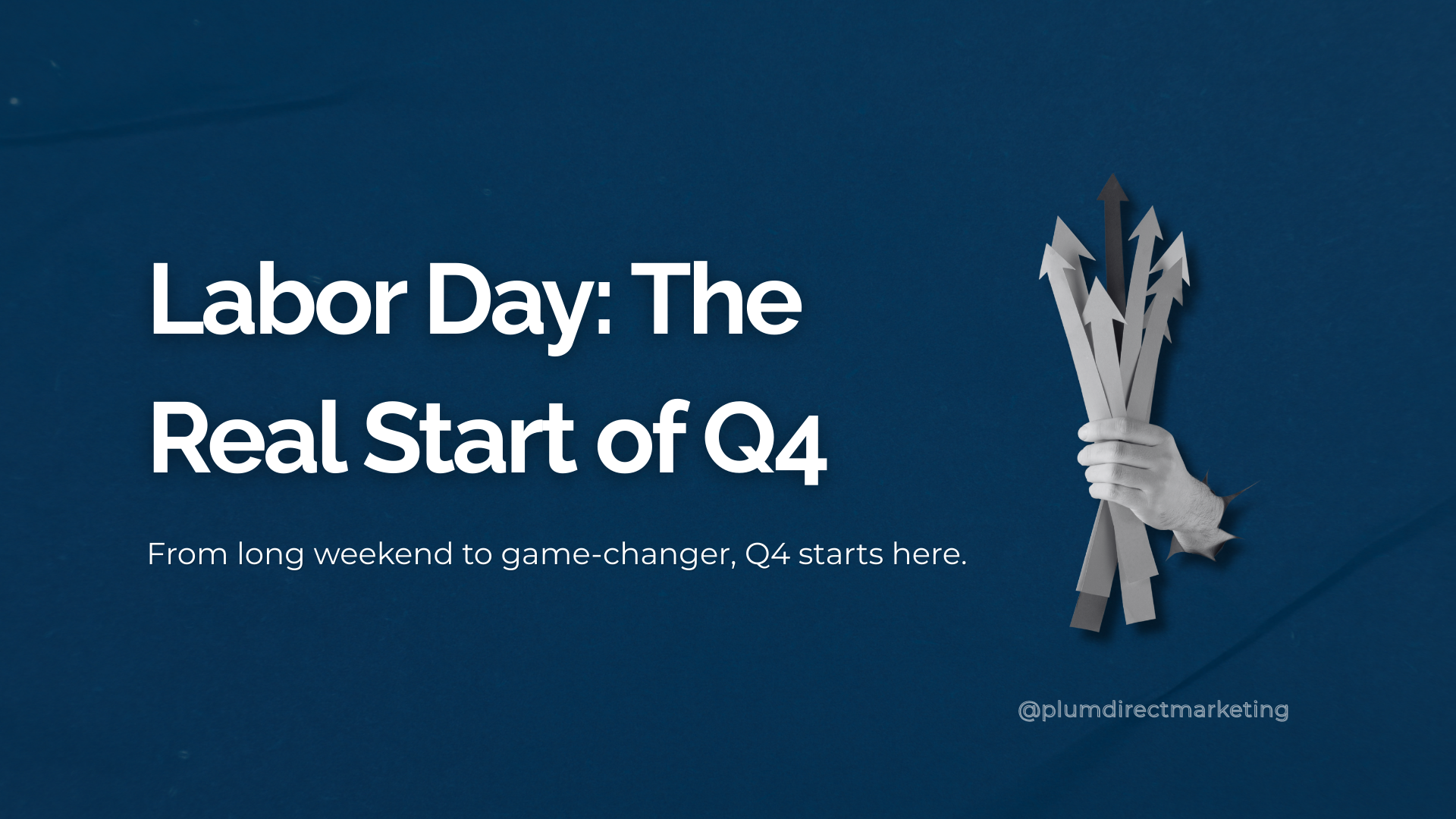 Labor Day: The Real Start of Q4

From long weekend to game-changer, Q4 starts here.

@plumdirectmarketing